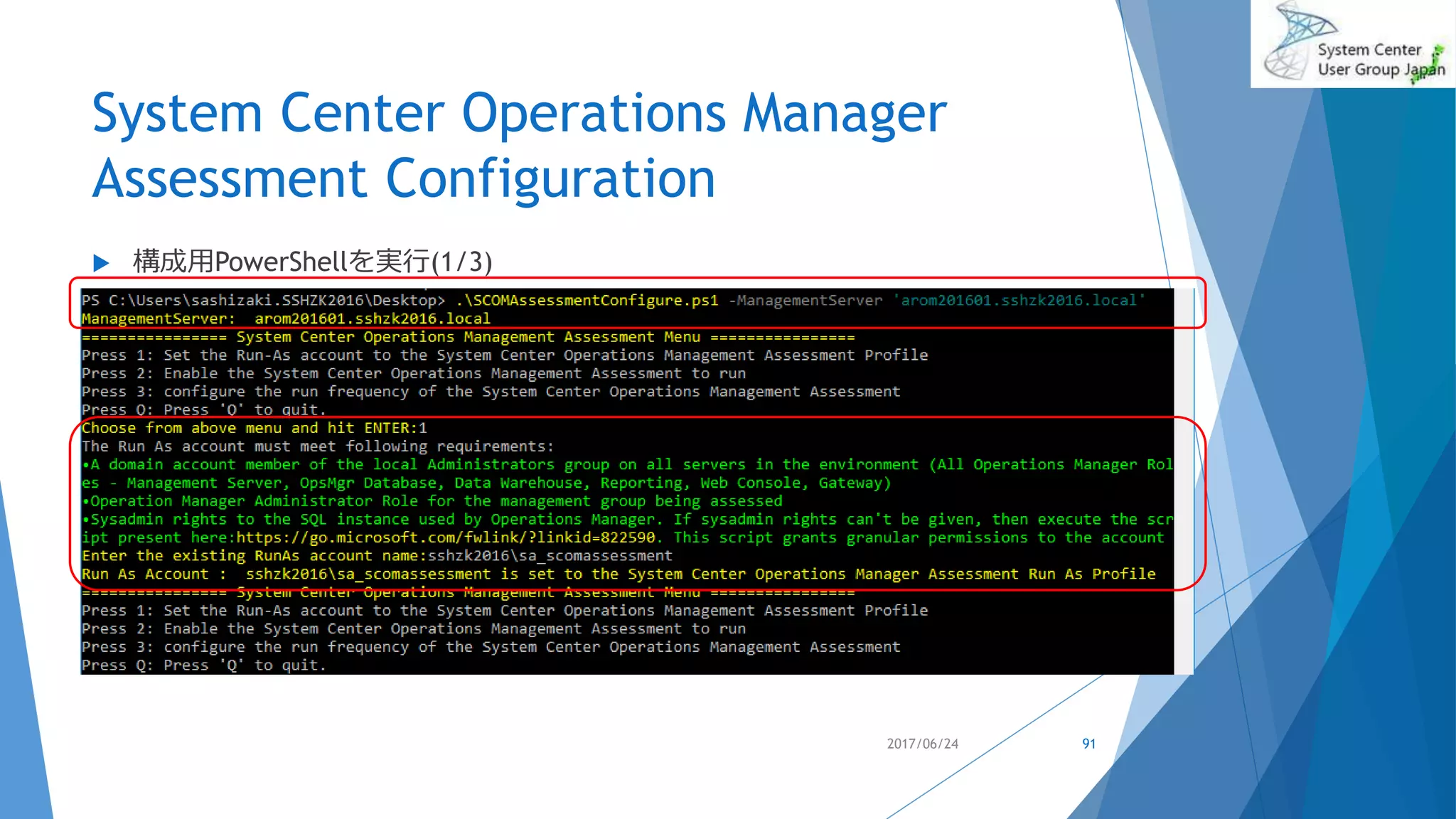 System Center User Group Japan

System Center Operations Manager Assessment Configuration

構成用PowerShellを実行(1/3)

PS C:\Users\sashizaki.SSHZK2016\Desktop> .\SCOMAssessmentConfigure.ps1 -ManagementServer 'arom201601.sshzk2016.local'
ManagementServer: arom201601.sshzk2016.local
================ System Center Operations Management Assessment Menu ================
Press 1: Set the Run-As account to the System Center Operations Management Assessment Profile
Press 2: Enable the System Center Operations Management Assessment to run
Press 3: configure the run frequency of the System Center Operations Management Assessment
Press Q: Press 'Q' to quit.
Choose from above menu and hit ENTER:1
The Run As account must meet following requirements:
•A domain account member of the local Administrators group on all servers in the environment (All Operations Manager Roles - Management Server, OpsMgr Database, Data Warehouse, Reporting, Web Console, Gateway)
•Operation Manager Administrator Role for the management group being assessed
•Sysadmin rights to the SQL instance used by Operations Manager. If sysadmin rights can't be given, then execute the script present here:https://go.microsoft.com/fwlink/?linkid=822590. This script grants granular permissions to the account
Enter the existing RunAs account name:sshzk2016\sa_scomassessment
Run As Account : sshzk2016\sa_scomassessment is set to the System Center Operations Manager Assessment Run As Profile
================ System Center Operations Management Assessment Menu ================
Press 1: Set the Run-As account to the System Center Operations Management Assessment Profile
Press 2: Enable the System Center Operations Management Assessment to run
Press 3: configure the run frequency of the System Center Operations Management Assessment
Press Q: Press 'Q' to quit.

2017/06/24

91